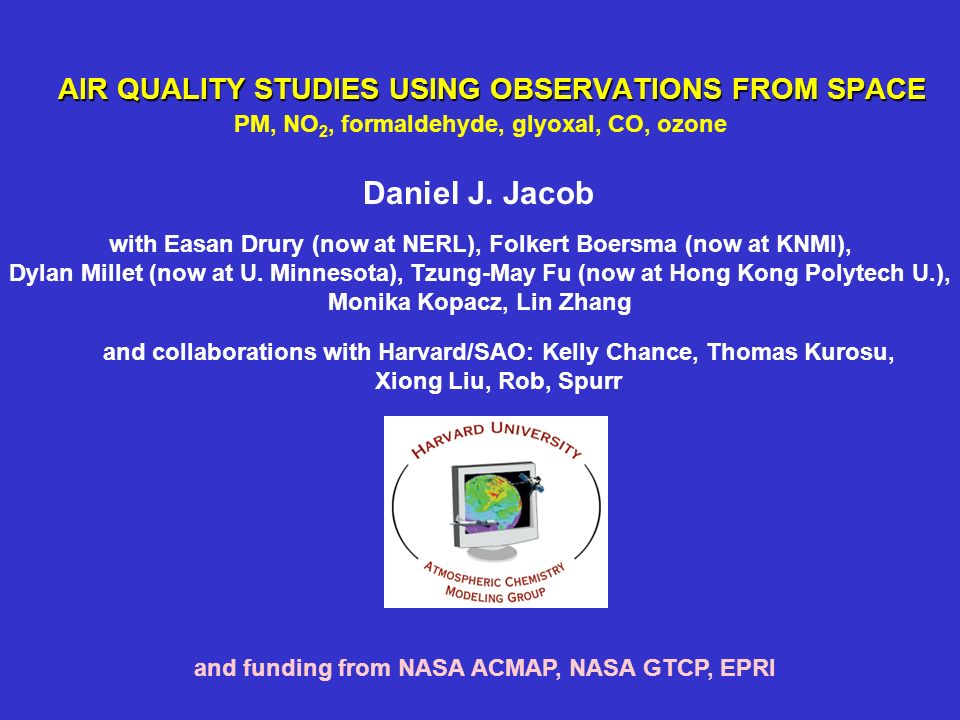 AIR QUALITY STUDIES USING OBSERVATIONS FROM SPACE
PM, $NO_2$, formaldehyde, glyoxal, CO, ozone

Daniel J. Jacob

with Easan Drury (now at NERL), Folkert Boersma (now at KNMI), Dylan Millet (now at U. Minnesota), Tzung-May Fu (now at Hong Kong Polytech U.), Monika Kopacz, Lin Zhang

and collaborations with Harvard/SAO: Kelly Chance, Thomas Kurosu, Xiong Liu, Rob, Spurr

HARVARD UNIVERSITY
ATMOSPHERIC CHEMISTRY MODELING GROUP

and funding from NASA ACMAP, NASA GTCP, EPRI